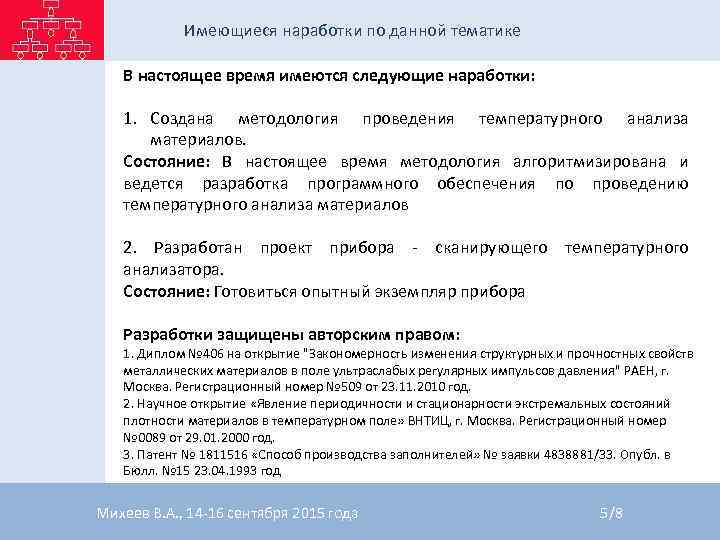 Имеющиеся наработки по данной тематике

В настоящее время имеются следующие наработки:

1. Создана методология проведения температурного анализа материалов.

Состояние: В настоящее время методология алгоритмизирована и ведется разработка программного обеспечения по проведению температурного анализа материалов

2. Разработан проект прибора - сканирующего температурного анализатора.

Состояние: Готовиться опытный экземпляр прибора

Разработки защищены авторским правом:

1. Диплом №406 на открытие "Закономерность изменения структурных и прочностных свойств металлических материалов в поле ультраслабых регулярных импульсов давления" РАЕН, г. Москва. Регистрационный номер №509 от 23.11.2010 год.

2. Научное открытие «Явление периодичности и стационарности экстремальных состояний плотности материалов в температурном поле» ВНТИЦ, г. Москва. Регистрационный номер №0089 от 29.01.2000 год.

3. Патент № 1811516 «Способ производства заполнителей» № заявки 4838881/33. Опубл. в Бюлл. №15 23.04.1993 год

Михеев В.А., 14-16 сентября 2015 года

5/8